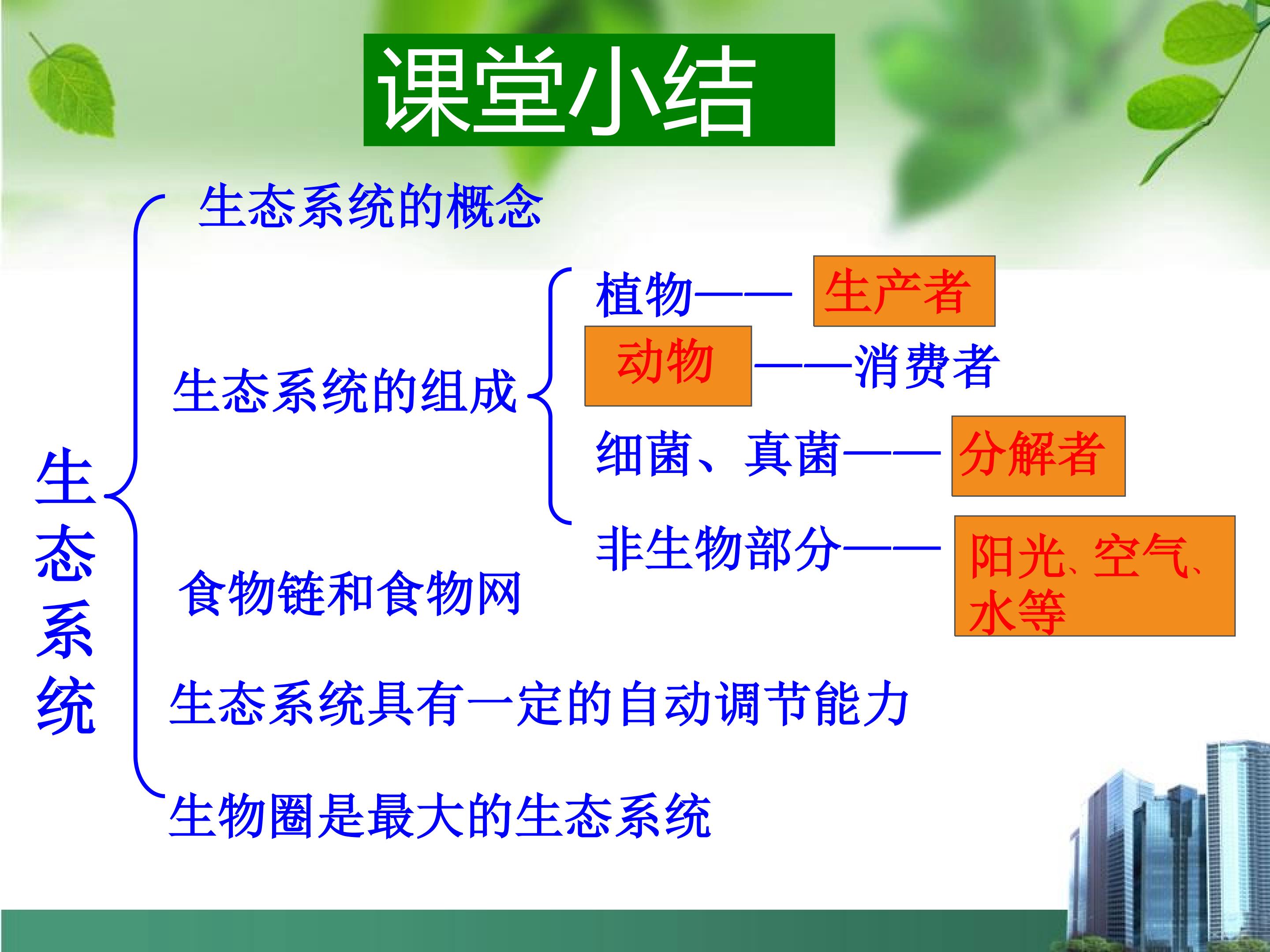 课堂小结

生态系统

生态系统的概念

生态系统的组成

植物—— 生产者

动物 ——消费者

细菌、真菌—— 分解者

非生物部分—— 阳光、空气、水等

食物链和食物网

生态系统具有一定的自动调节能力

生物圈是最大的生态系统